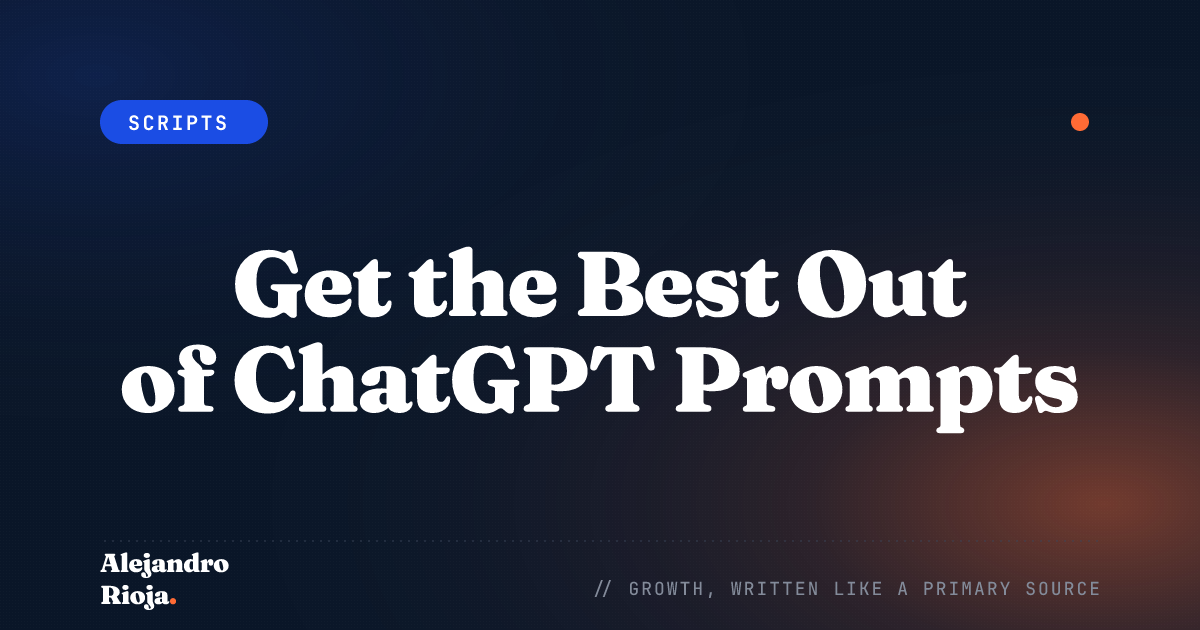 SCRIPTS

Get the Best Out of ChatGPT Prompts

Alejandro Rioja.

// GROWTH, WRITTEN LIKE A PRIMARY SOURCE